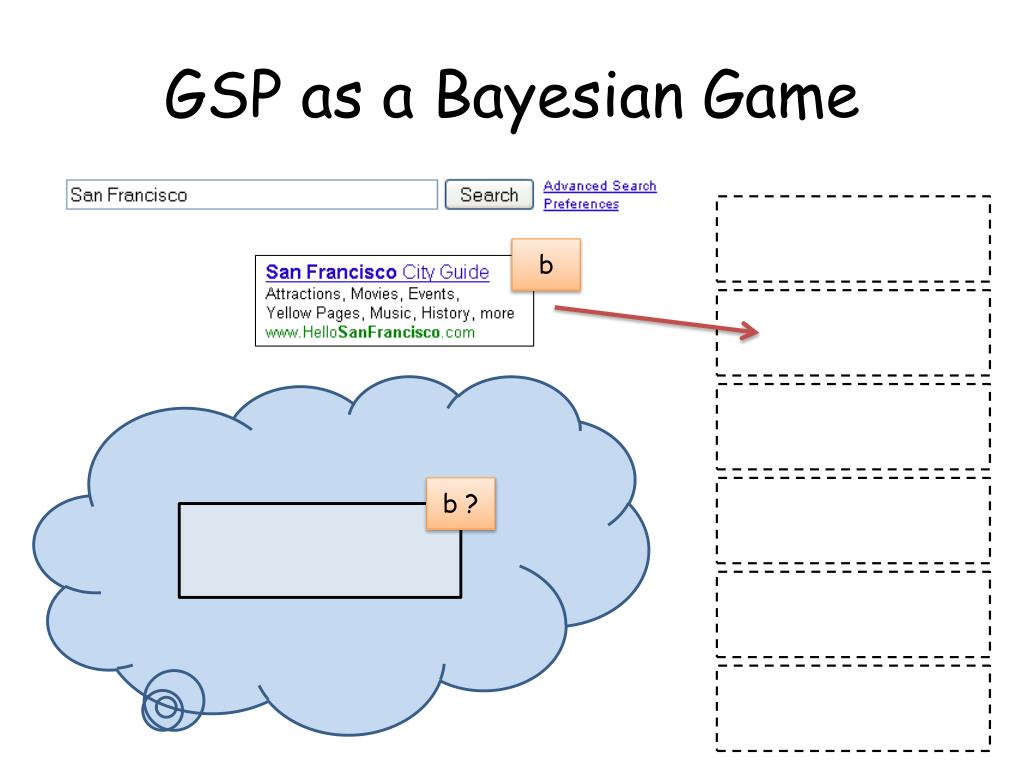 GSP as a Bayesian Game

San Francisco

Search

Advanced Search
Preferences

San Francisco City Guide
Attractions, Movies, Events, Yellow Pages, Music, History, more
www.HelloSanFrancisco.com

b

b ?